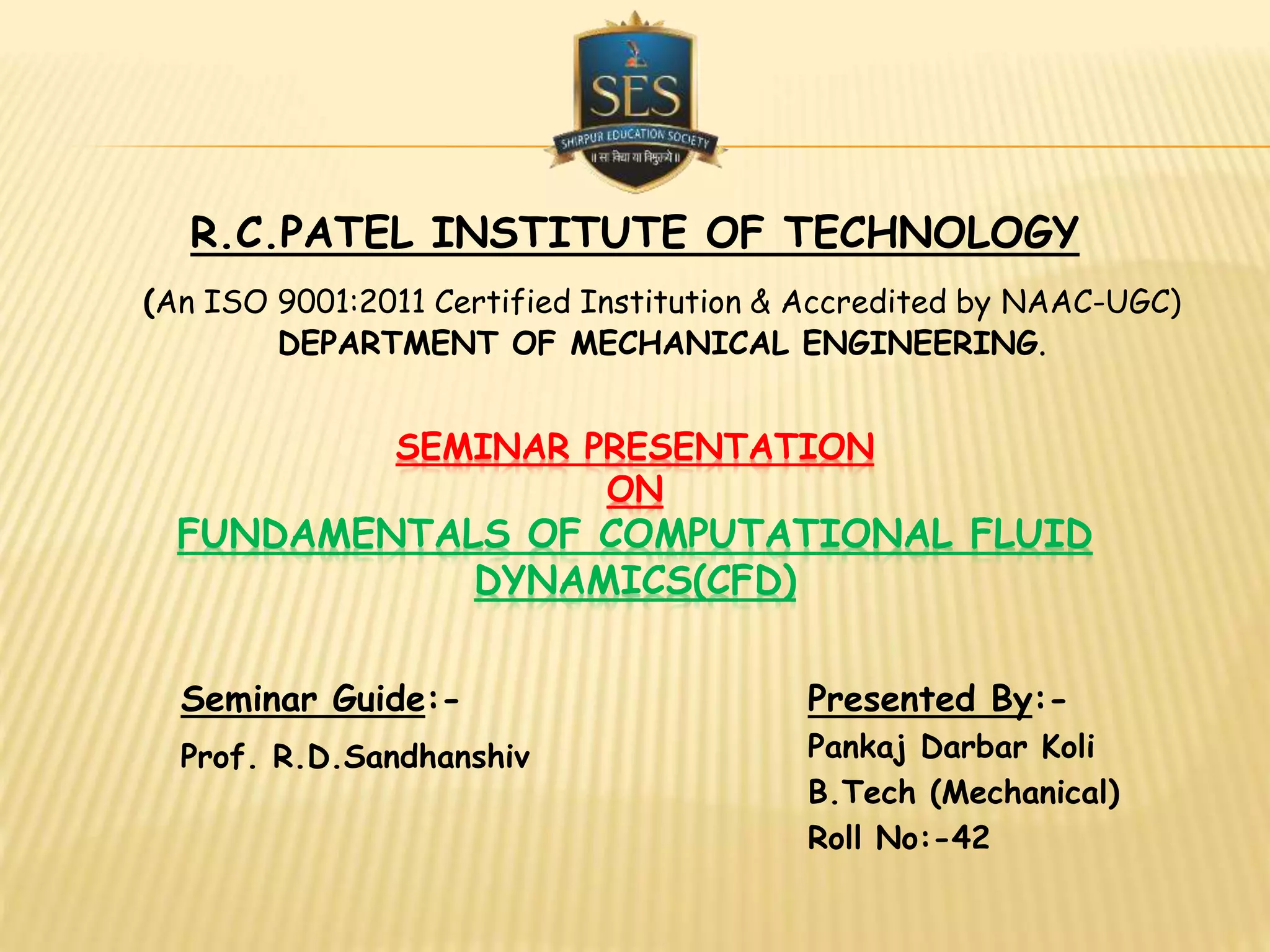 SES
SHIRPUR EDUCATION SOCIETY
॥ सा विद्या या विमुक्तये ॥

R.C.PATEL INSTITUTE OF TECHNOLOGY

(An ISO 9001:2011 Certified Institution & Accredited by NAAC-UGC)
DEPARTMENT OF MECHANICAL ENGINEERING.

SEMINAR PRESENTATION
ON
FUNDAMENTALS OF COMPUTATIONAL FLUID DYNAMICS(CFD)

Seminar Guide:-
Prof. R.D.Sandhanshiv

Presented By:-
Pankaj Darbar Koli
B.Tech (Mechanical)
Roll No:-42